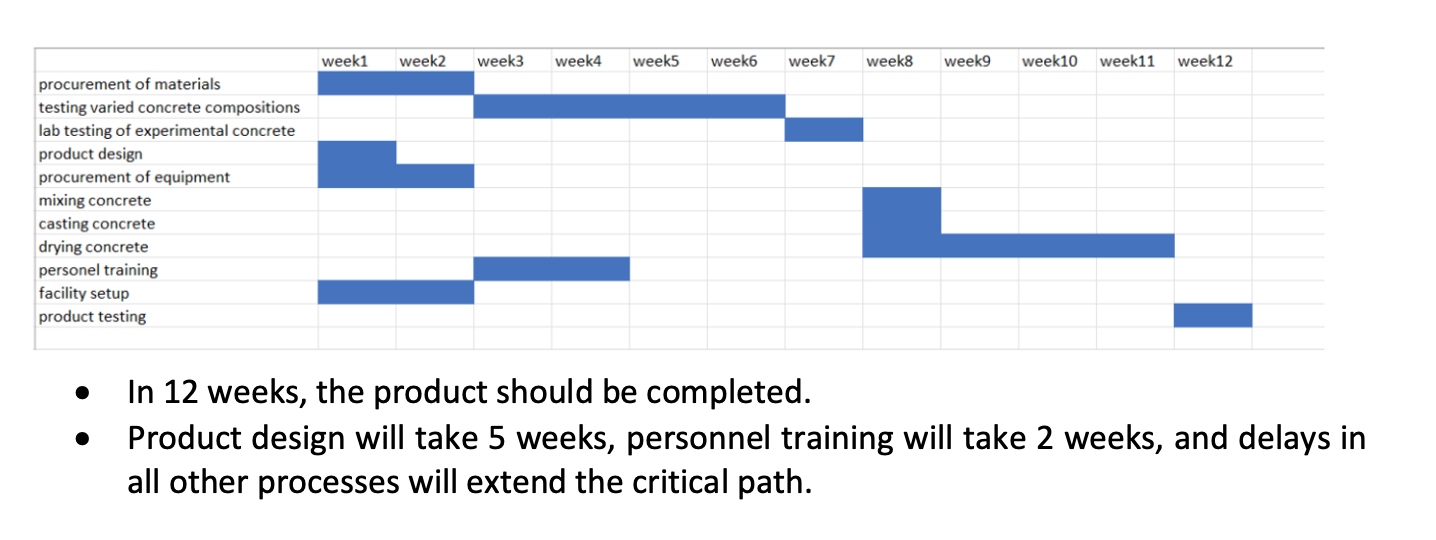 | | week1 | week2 | week3 | week4 | week5 | week6 | week7 | week8 | week9 | week10 | week11 | week12 |
|---|---|---|---|---|---|---|---|---|---|---|---|---|
| procurement of materials | | | | | | | | | | | | |
| testing varied concrete compositions | | | | | | | | | | | | |
| lab testing of experimental concrete | | | | | | | | | | | | |
| product design | | | | | | | | | | | | |
| procurement of equipment | | | | | | | | | | | | |
| mixing concrete | | | | | | | | | | | | |
| casting concrete | | | | | | | | | | | | |
| drying concrete | | | | | | | | | | | | |
| personel training | | | | | | | | | | | | |
| facility setup | | | | | | | | | | | | |
| product testing | | | | | | | | | | | | |

• In 12 weeks, the product should be completed.
• Product design will take 5 weeks, personnel training will take 2 weeks, and delays in all other processes will extend the critical path.